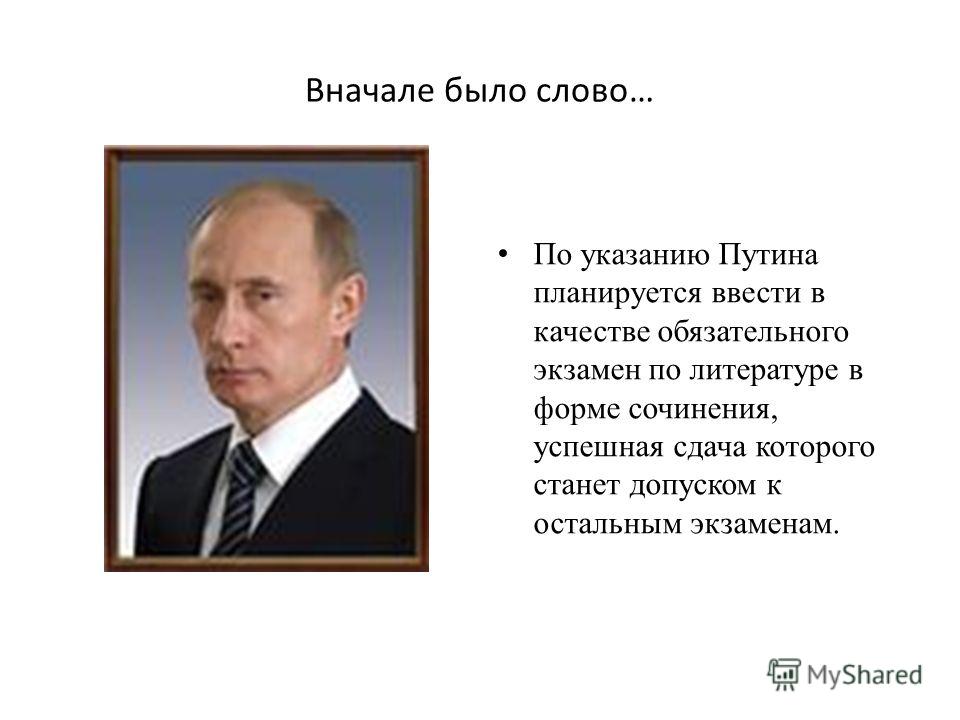 Вначале было слово…

• По указанию Путина планируется ввести в качестве обязательного экзамен по литературе в форме сочинения, успешная сдача которого станет допуском к остальным экзаменам.

MyShared